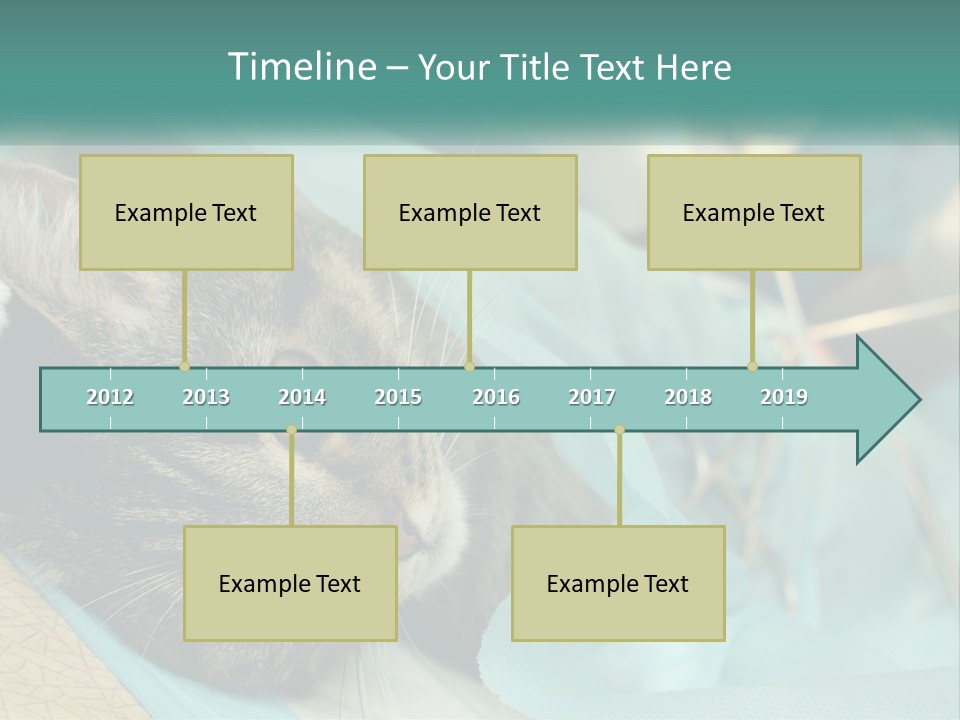 Timeline – Your Title Text Here

Example Text

Example Text

Example Text

2012 2013 2014 2015 2016 2017 2018 2019

Example Text

Example Text